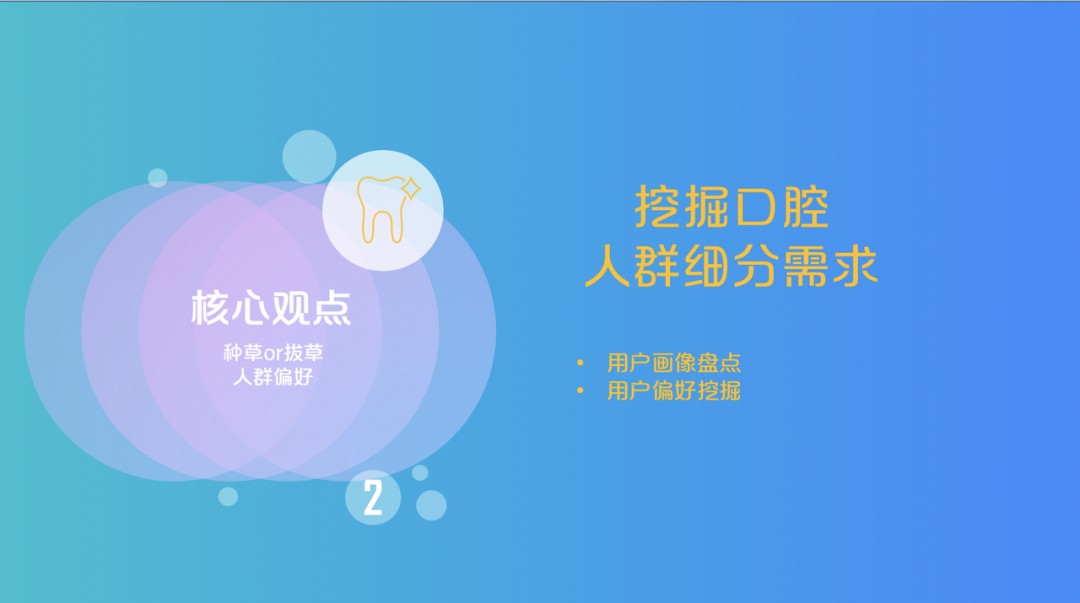 核心观点
种草or拔草
人群偏好

2

挖掘口腔
人群细分需求

• 用户画像盘点
• 用户偏好挖掘